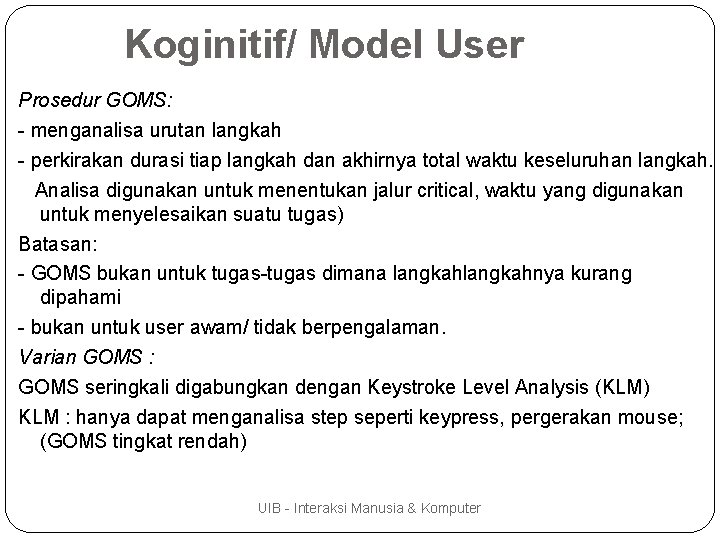 Koginitif/ Model User

Prosedur GOMS:

- menganalisa urutan langkah

- perkirakan durasi tiap langkah dan akhirnya total waktu keseluruhan langkah. Analisa digunakan untuk menentukan jalur critical, waktu yang digunakan untuk menyelesaikan suatu tugas)

Batasan:

- GOMS bukan untuk tugas-tugas dimana langkahlangkahnya kurang dipahami

- bukan untuk user awam/ tidak berpengalaman.

Varian GOMS :

GOMS seringkali digabungkan dengan Keystroke Level Analysis (KLM)

KLM : hanya dapat menganalisa step seperti keypress, pergerakan mouse; (GOMS tingkat rendah)

UIB - Interaksi Manusia & Komputer